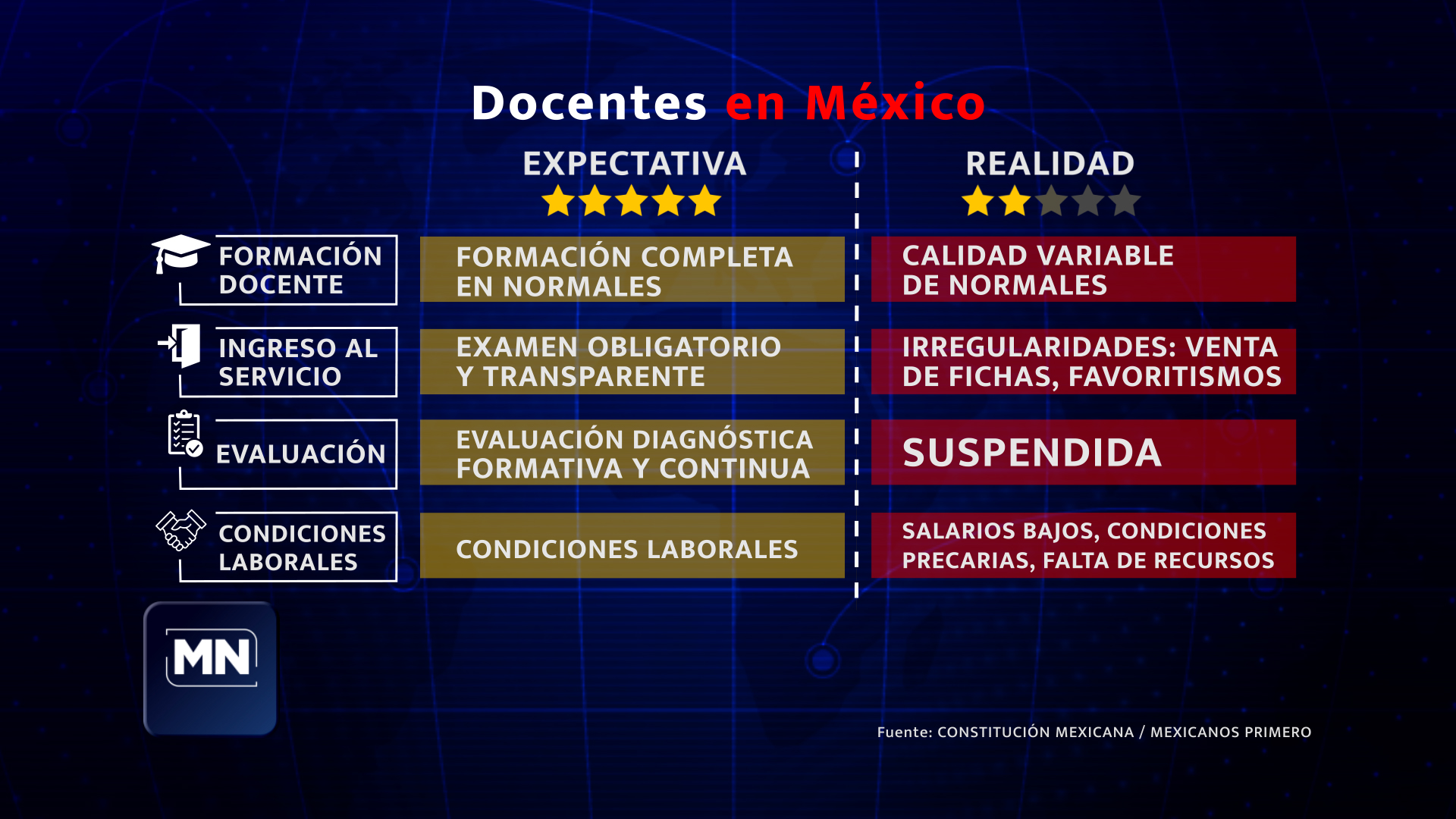 Docentes en México

| | EXPECTATIVA | REALIDAD |
|---|---|---|
| FORMACIÓN DOCENTE | FORMACIÓN COMPLETA EN NORMALES | CALIDAD VARIABLE DE NORMALES |
| INGRESO AL SERVICIO | EXAMEN OBLIGATORIO Y TRANSPARENTE | IRREGULARIDADES: VENTA DE FICHAS, FAVORITISMOS |
| EVALUACIÓN | EVALUACIÓN DIAGNÓSTICA FORMATIVA Y CONTINUA | SUSPENDIDA |
| CONDICIONES LABORALES | CONDICIONES LABORALES | SALARIOS BAJOS, CONDICIONES PRECARIAS, FALTA DE RECURSOS |

MN

Fuente: CONSTITUCIÓN MEXICANA / MEXICANOS PRIMERO